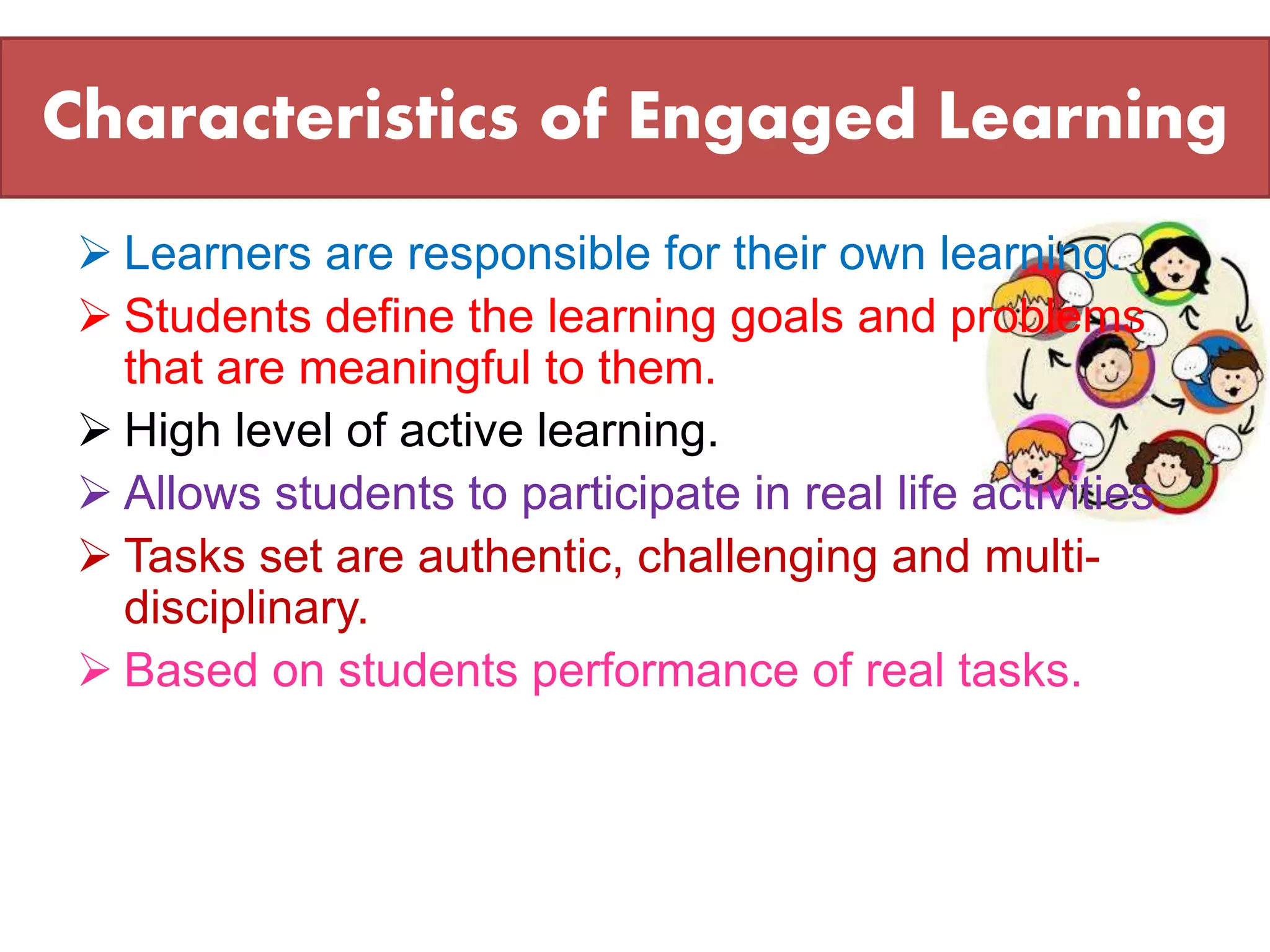 Characteristics of Engaged Learning

➢ Learners are responsible for their own learning.

➢ Students define the learning goals and problems that are meaningful to them.

➢ High level of active learning.

➢ Allows students to participate in real life activities.

➢ Tasks set are authentic, challenging and multi-disciplinary.

➢ Based on students performance of real tasks.